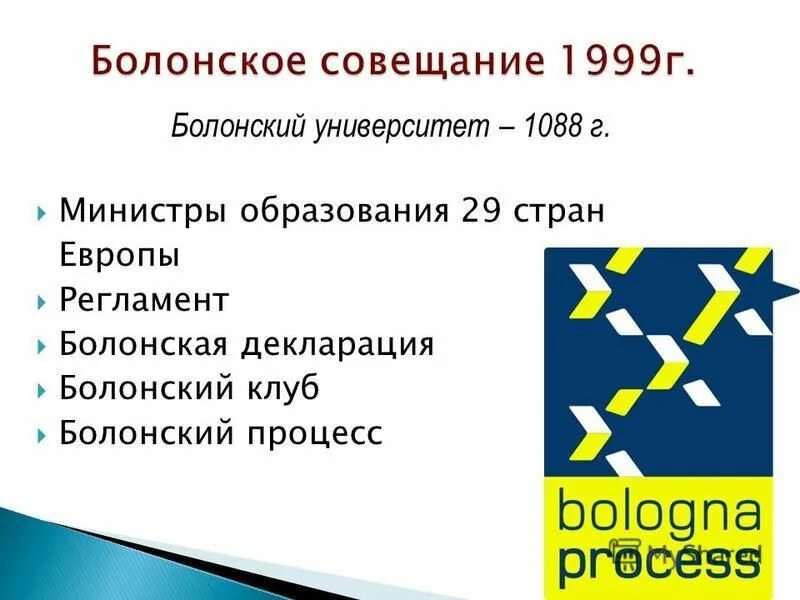 Болонское совещание 1999г.

Болонский университет – 1088 г.

Министры образования 29 стран Европы

Регламент

Болонская декларация

Болонский клуб

Болонский процесс

bologna process

MyShared